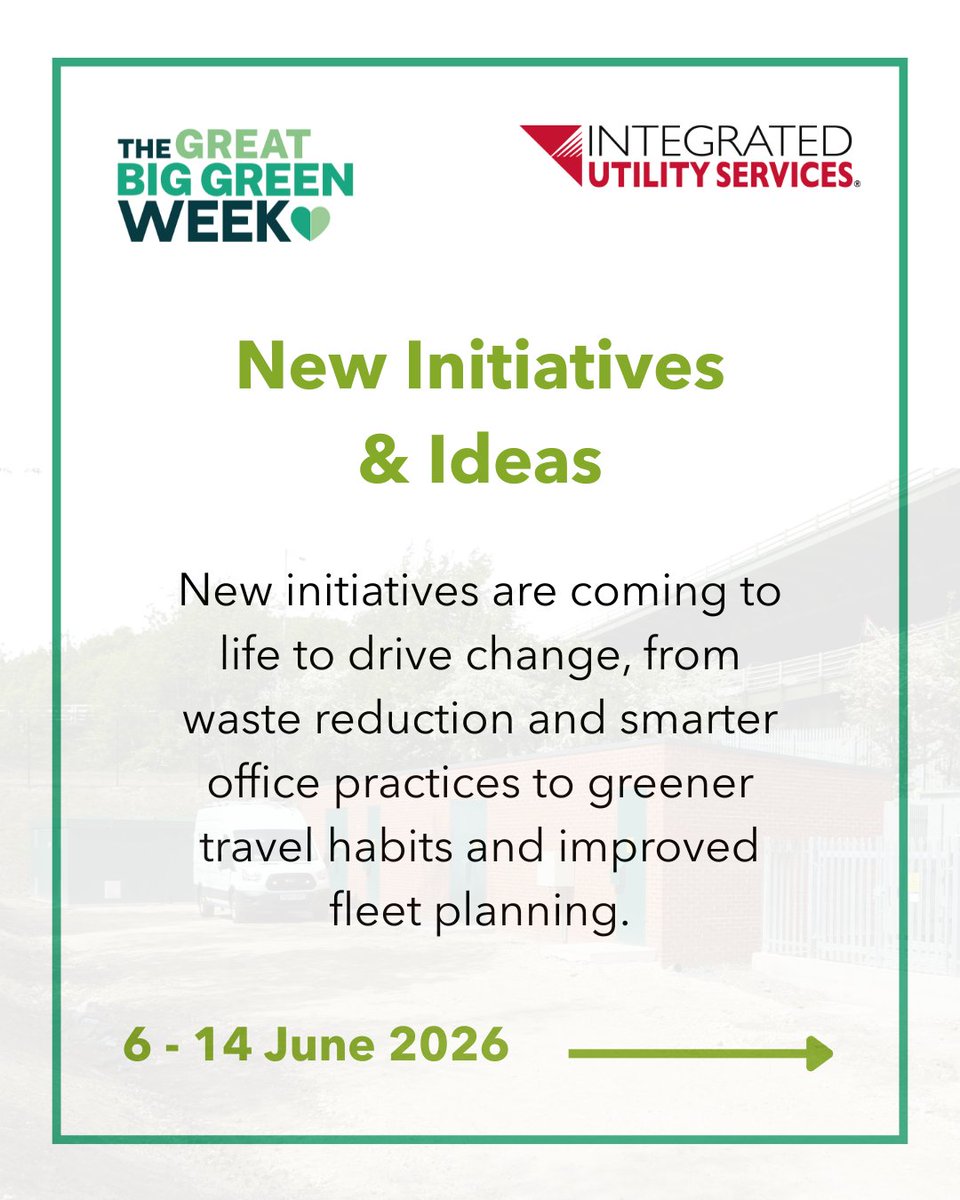 THE GREAT BIG GREEN WEEK

INTEGRATED UTILITY SERVICES®

New Initiatives & Ideas

New initiatives are coming to life to drive change, from waste reduction and smarter office practices to greener travel habits and improved fleet planning.

6 - 14 June 2026